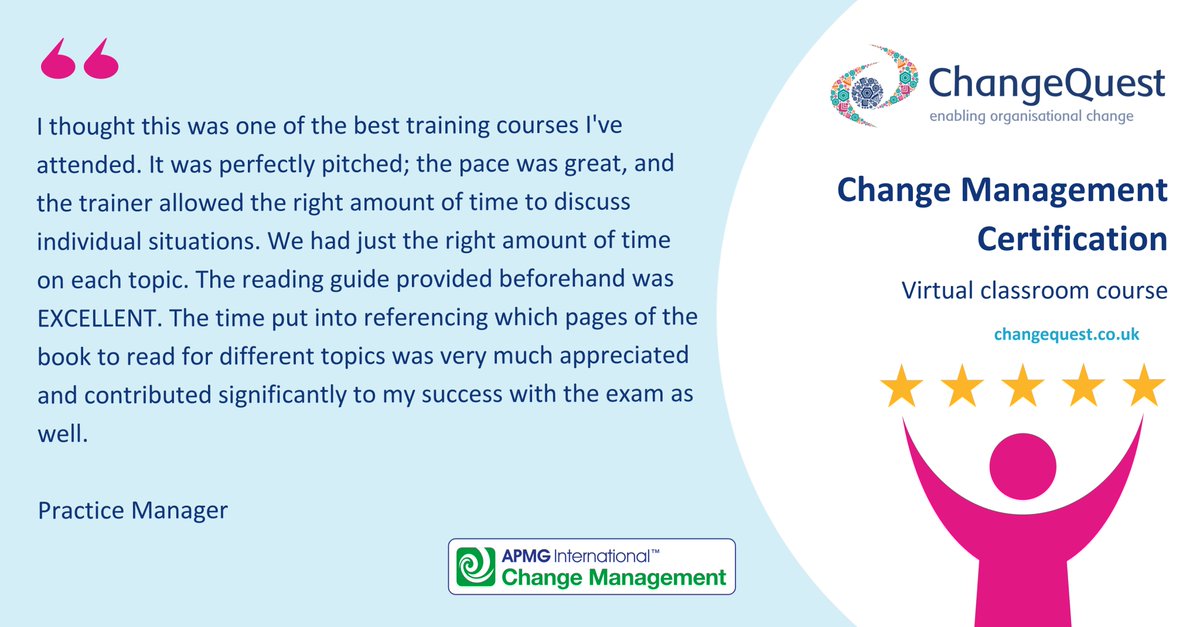 I thought this was one of the best training courses I've attended. It was perfectly pitched; the pace was great, and the trainer allowed the right amount of time to discuss individual situations. We had just the right amount of time on each topic. The reading guide provided beforehand was EXCELLENT. The time put into referencing which pages of the book to read for different topics was very much appreciated and contributed significantly to my success with the exam as well.

Practice Manager

APMG International™
Change Management

ChangeQuest
enabling organisational change

Change Management Certification

Virtual classroom course

changequest.co.uk